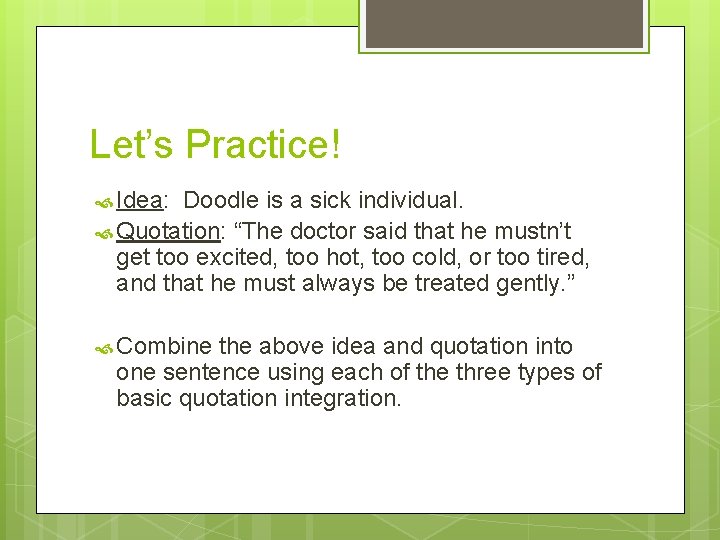 Let’s Practice!

Idea:  Doodle is a sick individual.

Quotation: “The doctor said that he mustn’t get too excited, too hot, too cold, or too tired, and that he must always be treated gently.”

Combine the above idea and quotation into one sentence using each of the three types of basic quotation integration.